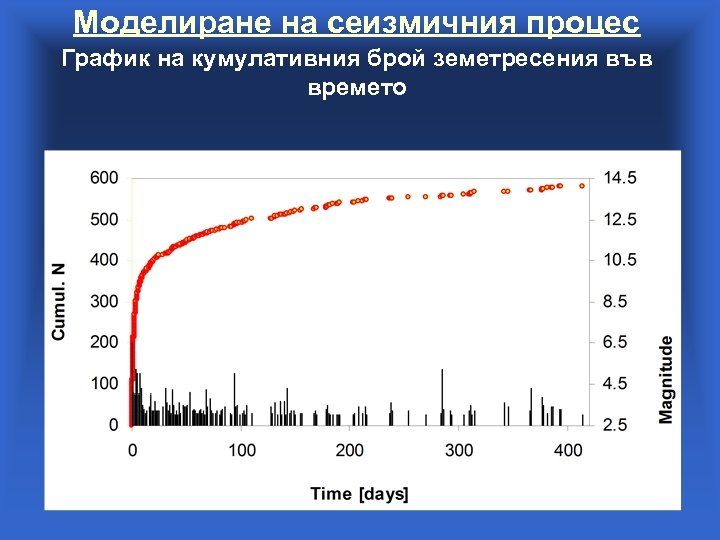 Моделиране на сеизмичния процес

График на кумулативния брой земетресения във времето

600
500
400
300
200
100
0

Cumul. N

14.5
12.5
10.5
8.5
6.5
4.5
2.5

Magnitude

0
100
200
300
400

Time [days]